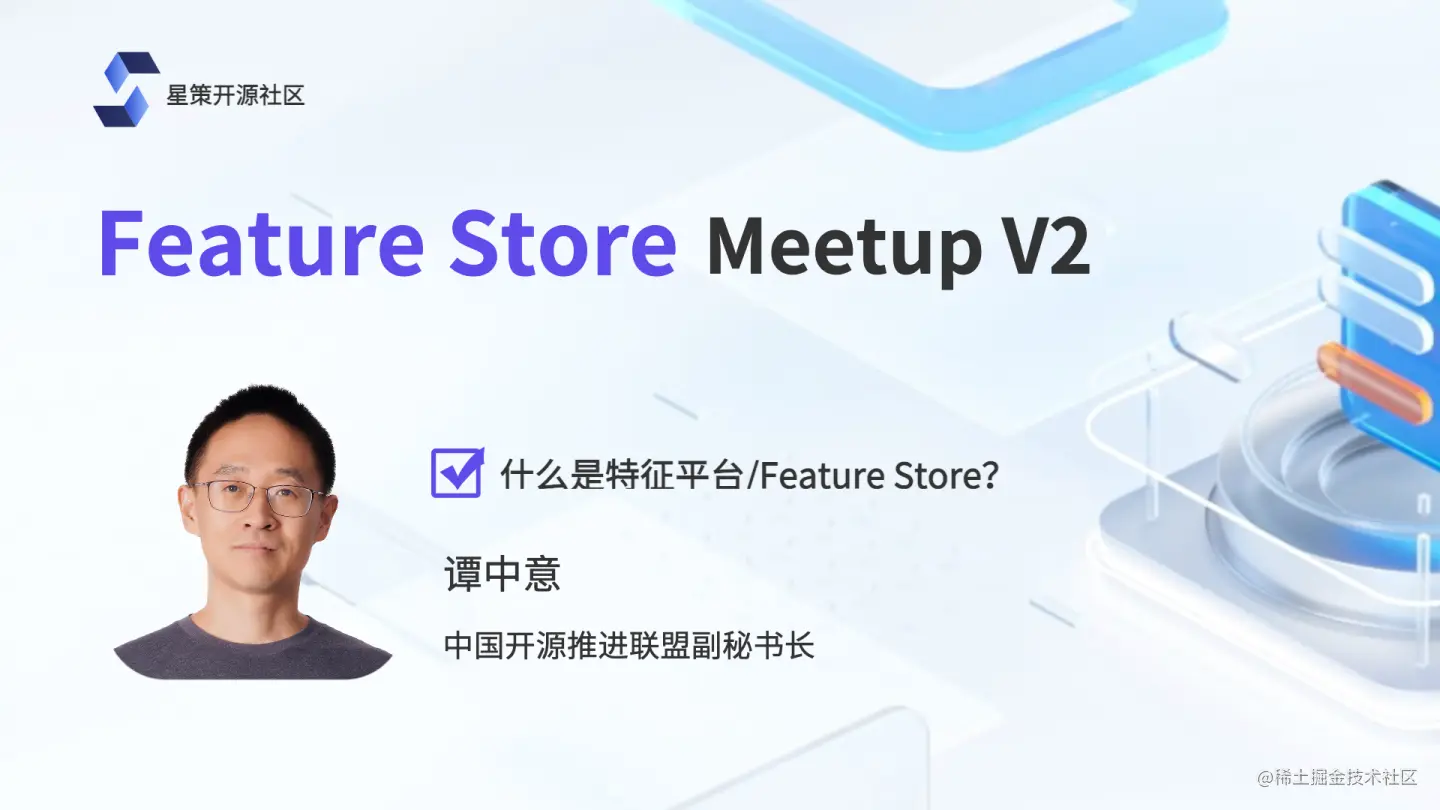 星策开源社区

Feature Store Meetup V2

什么是特征平台/Feature Store?

谭中意

中国开源推进联盟副秘书长

@稀土掘金技术社区